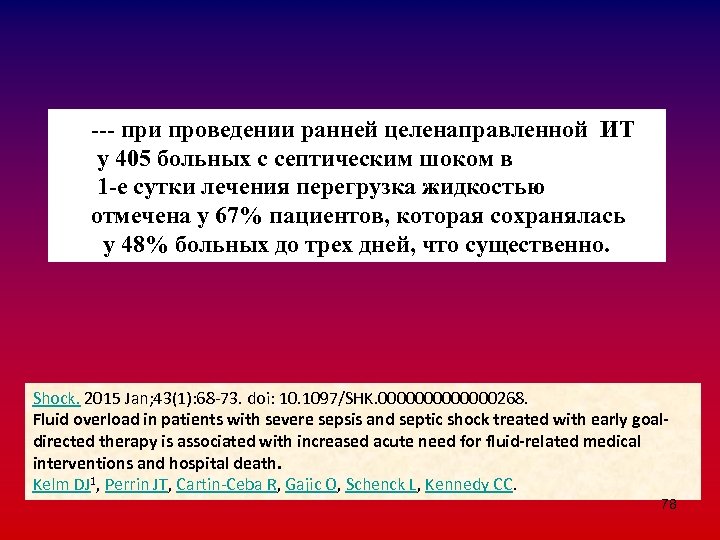 --- при проведении ранней целенаправленной ИТ у 405 больных с септическим шоком в 1-е сутки лечения перегрузка жидкостью отмечена у 67% пациентов, которая сохранялась у 48% больных до трех дней, что существенно.

Shock. 2015 Jan;43(1):68-73. doi: 10.1097/SHK.0000000000000268.
Fluid overload in patients with severe sepsis and septic shock treated with early goal-directed therapy is associated with increased acute need for fluid-related medical interventions and hospital death.
Kelm DJ$^1$, Perrin JT, Cartin-Ceba R, Gajic O, Schenck L, Kennedy CC.

78